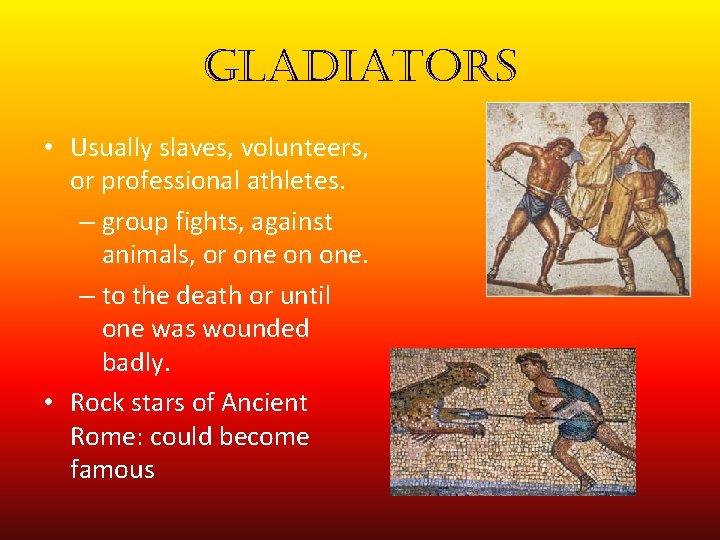 GLADIATORS

• Usually slaves, volunteers, or professional athletes.
– group fights, against animals, or one on one.
– to the death or until one was wounded badly.
• Rock stars of Ancient Rome: could become famous